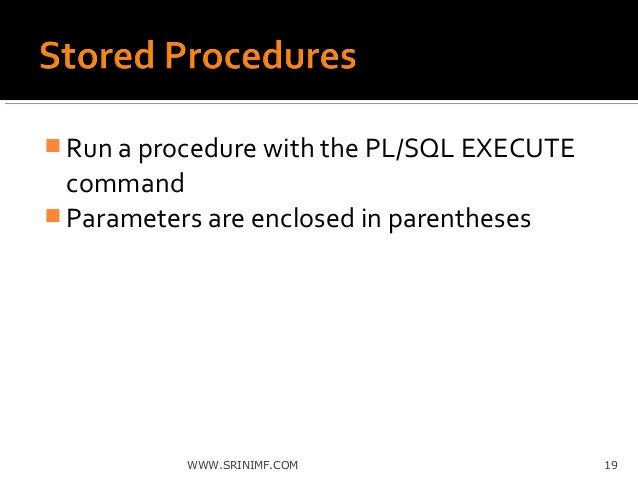 Stored Procedures

Run a procedure with the PL/SQL EXECUTE command

Parameters are enclosed in parentheses

WWW.SRINIMF.COM

19